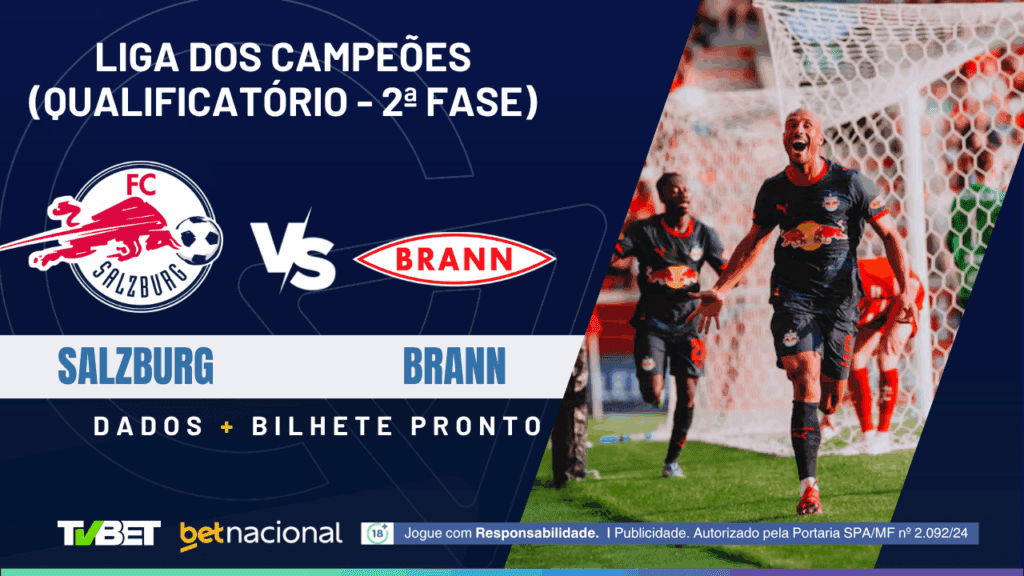 LIGA DOS CAMPEÕES
(QUALIFICATÓRIO - 2ª FASE)

FC SALZBURG

VS

BRANN

SALZBURG

BRANN

DADOS + BILHETE PRONTO

TVBET betnacional

18+ Jogue com Responsabilidade. | Publicidade. Autorizado pela Portaria SPA/MF nº 2.092/24